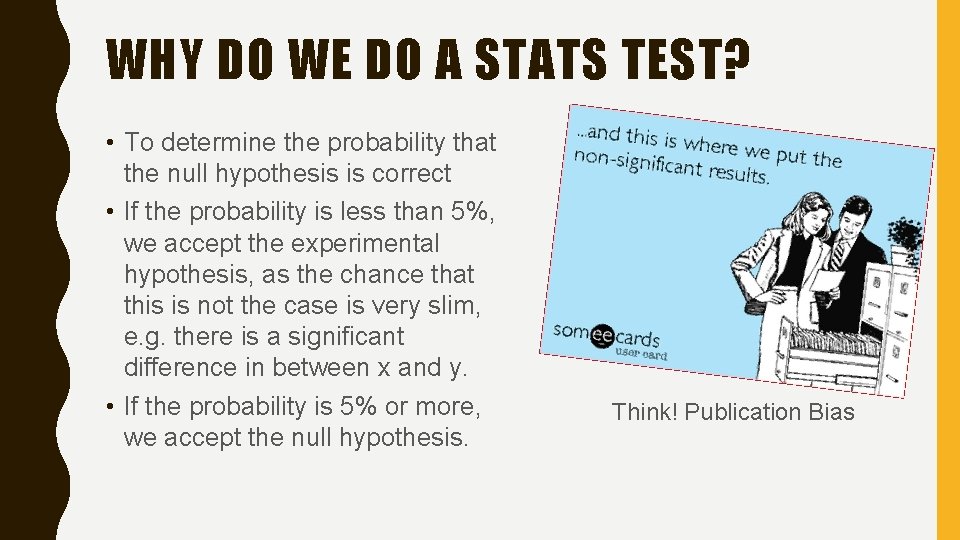 WHY DO WE DO A STATS TEST?

• To determine the probability that the null hypothesis is correct
• If the probability is less than 5%, we accept the experimental hypothesis, as the chance that this is not the case is very slim, e.g. there is a significant difference in between x and y.
• If the probability is 5% or more, we accept the null hypothesis.

..and this is where we put the non-significant results.

someecards user card

Think! Publication Bias